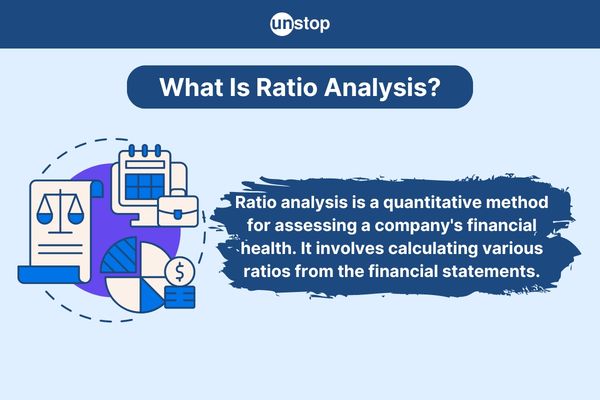 unstop

What Is Ratio Analysis?

$

Ratio analysis is a quantitative method for assessing a company's financial health. It involves calculating various ratios from the financial statements.